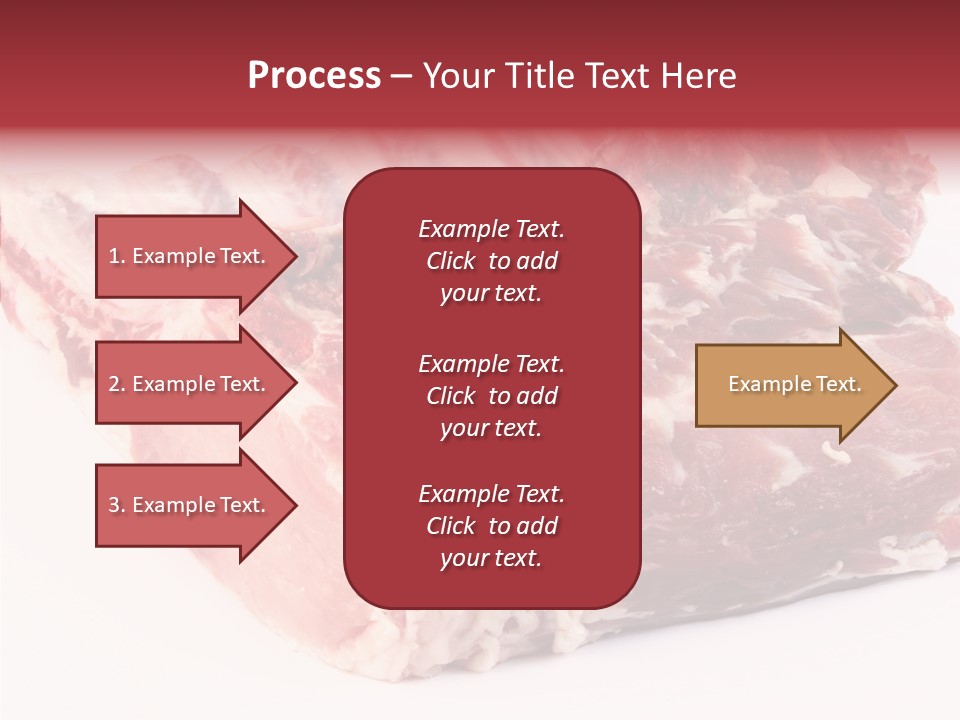 Process – Your Title Text Here

1. Example Text.

2. Example Text.

3. Example Text.

Example Text. Click to add your text.

Example Text. Click to add your text.

Example Text. Click to add your text.

Example Text.